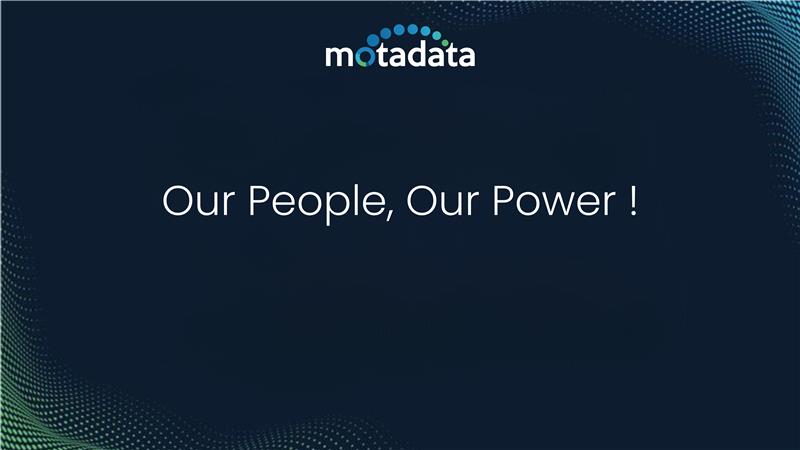 motadata

Our People, Our Power !